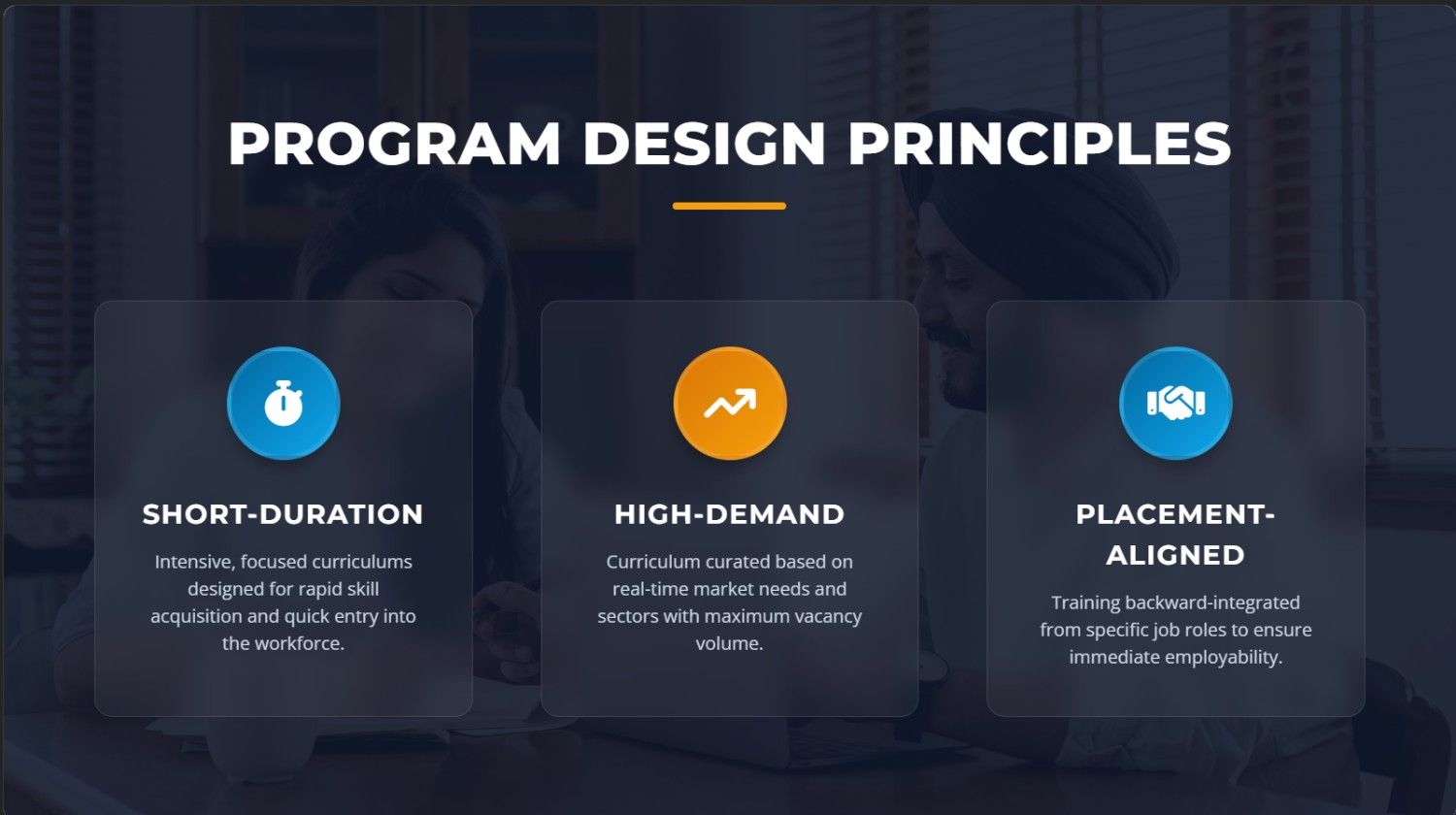 PROGRAM DESIGN PRINCIPLES

SHORT-DURATION

Intensive, focused curriculums designed for rapid skill acquisition and quick entry into the workforce.

HIGH-DEMAND

Curriculum curated based on real-time market needs and sectors with maximum vacancy volume.

PLACEMENT-ALIGNED

Training backward-integrated from specific job roles to ensure immediate employability.